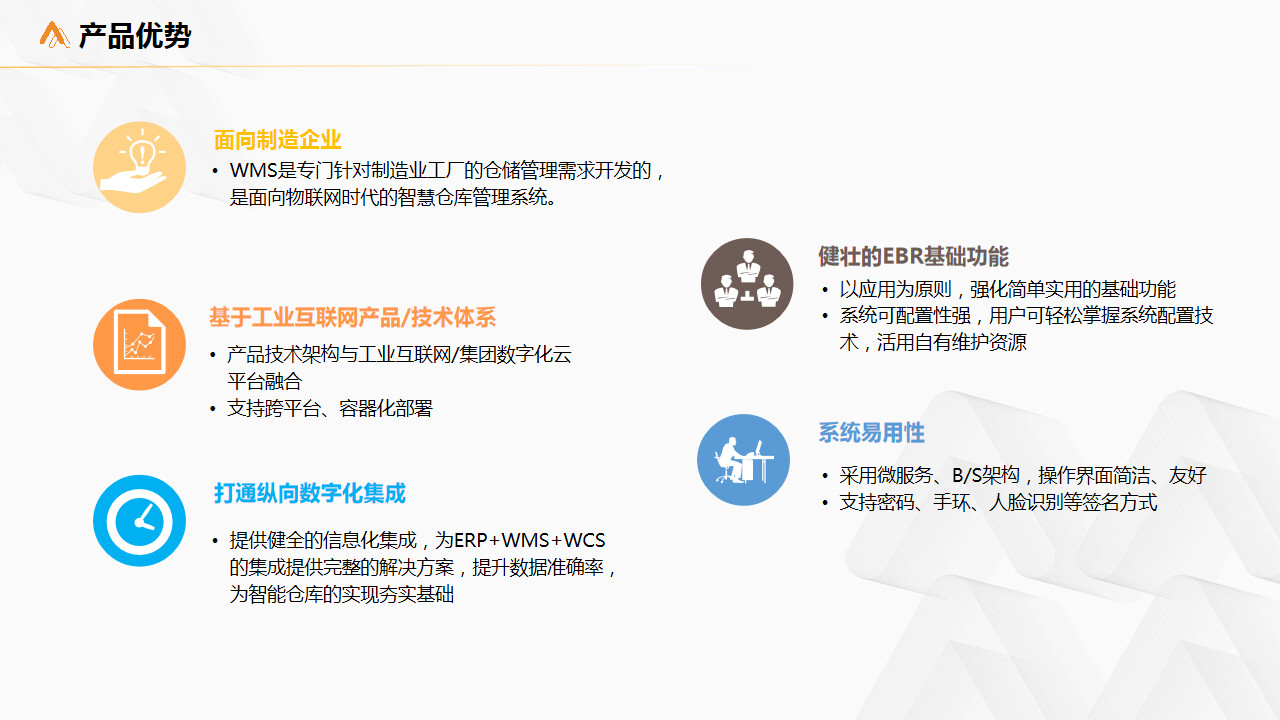 产品优势

面向制造企业
• WMS是专门针对制造业工厂的仓储管理需求开发的，是面向物联网时代的智慧仓库管理系统。

基于工业互联网产品/技术体系
• 产品技术架构与工业互联网/集团数字化云平台融合
• 支持跨平台、容器化部署

打通纵向数字化集成
• 提供健全的信息化集成，为ERP+WMS+WCS的集成提供完整的解决方案，提升数据准确率，为智能仓库的实现夯实基础

健壮的EBR基础功能
• 以应用为原则，强化简单实用的基础功能
• 系统可配置性强，用户可轻松掌握系统配置技术，活用自有维护资源

系统易用性
• 采用微服务、B/S架构，操作界面简洁、友好
• 支持密码、手环、人脸识别等签名方式